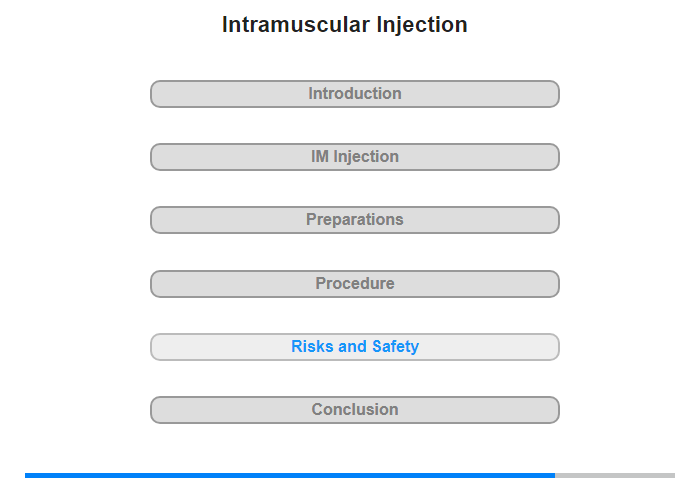 Intramuscular Injection

Introduction

IM Injection

Preparations

Procedure

Risks and Safety

Conclusion